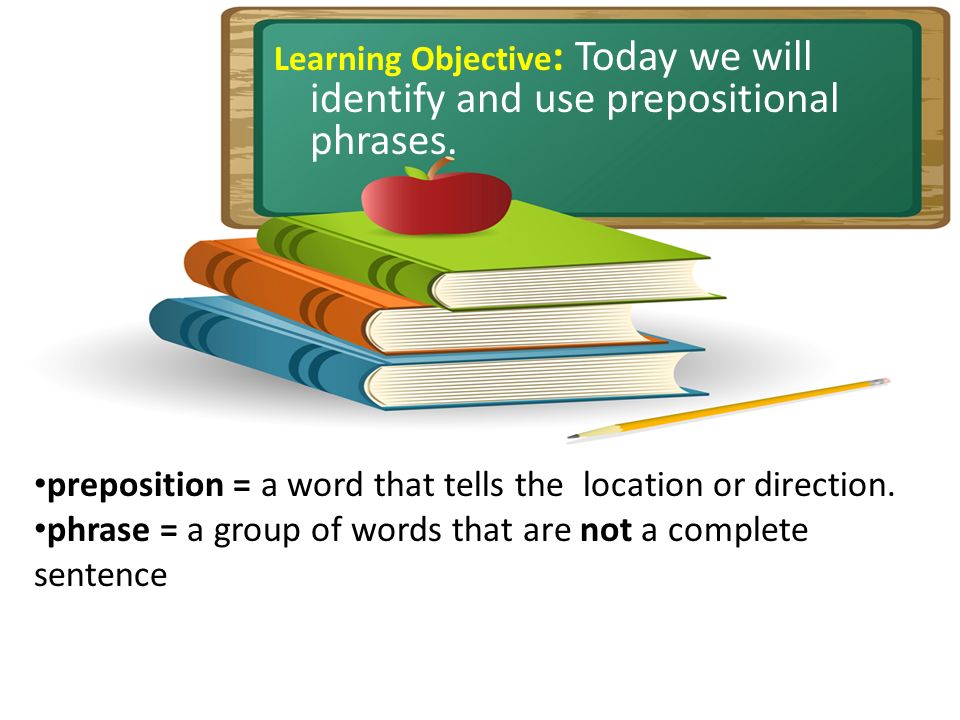 Learning Objective: Today we will identify and use prepositional phrases.

•preposition = a word that tells the location or direction.
•phrase = a group of words that are not a complete sentence